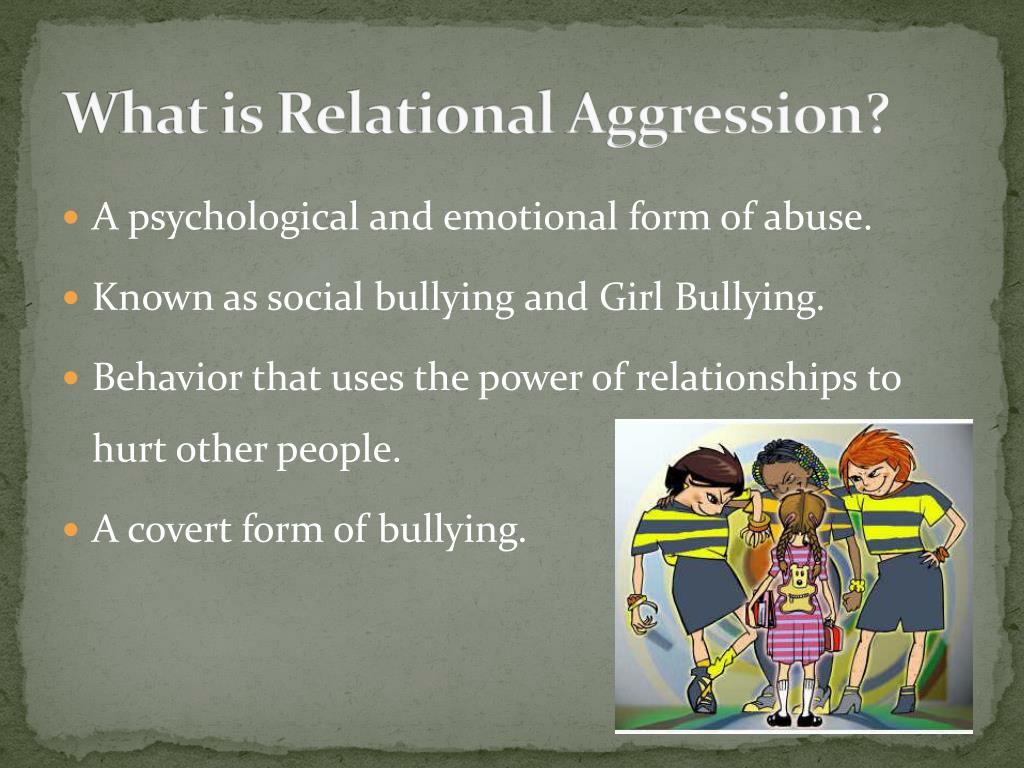 What is Relational Aggression?

- A psychological and emotional form of abuse.
- Known as social bullying and Girl Bullying.
- Behavior that uses the power of relationships to hurt other people.
- A covert form of bullying.